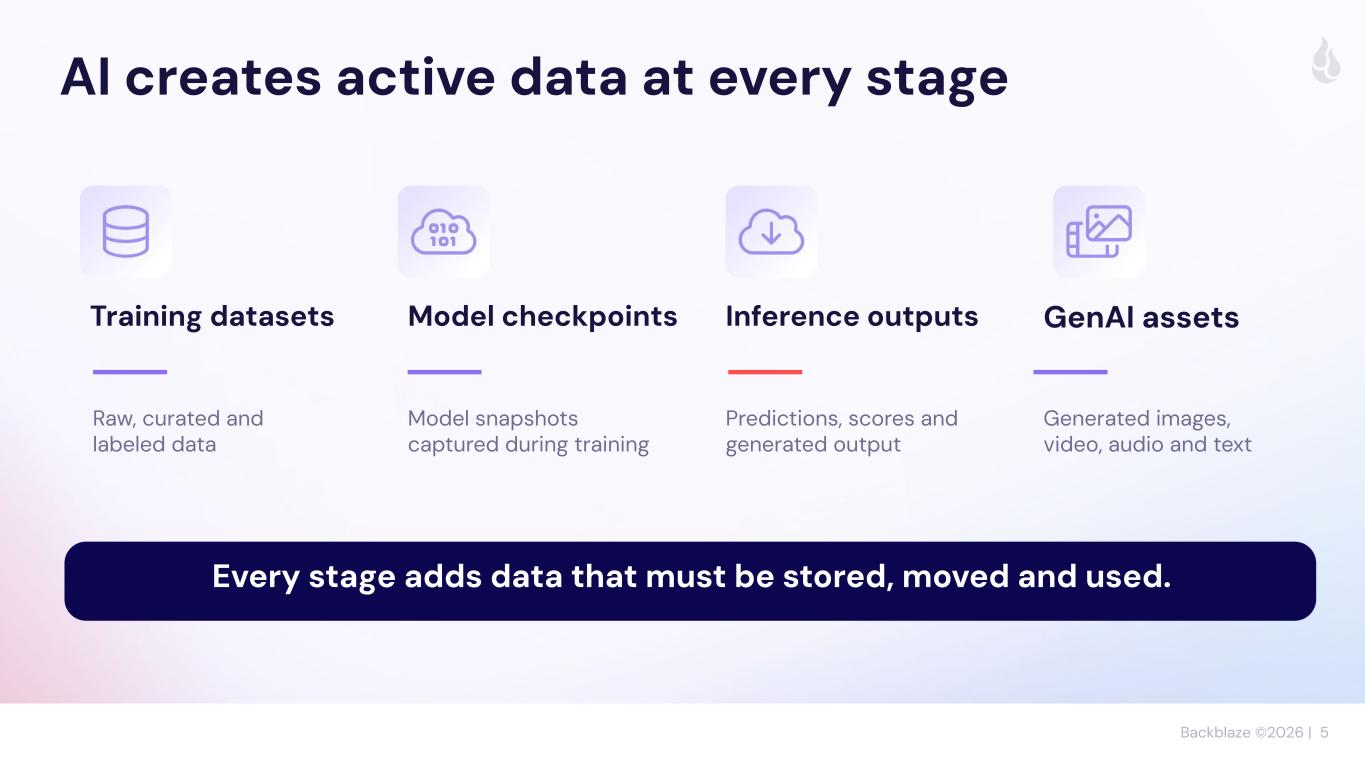 AI creates active data at every stage

010
101

Training datasets

Raw, curated and labeled data

Model checkpoints

Model snapshots captured during training

Inference outputs

Predictions, scores and generated output

GenAI assets

Generated images, video, audio and text

Every stage adds data that must be stored, moved and used.

Backblaze ©2026 | 5